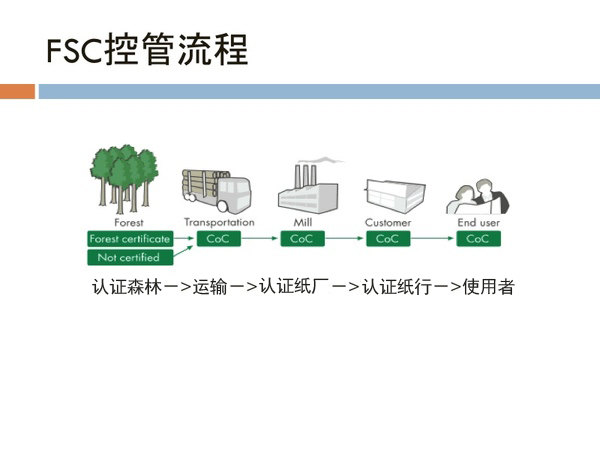 FSC控管流程

Forest
Transportation
Mill
Customer
End user

Forest certificate
Not certified
CoC
CoC
CoC
CoC

认证森林－>运输－>认证纸厂－>认证纸行－>使用者